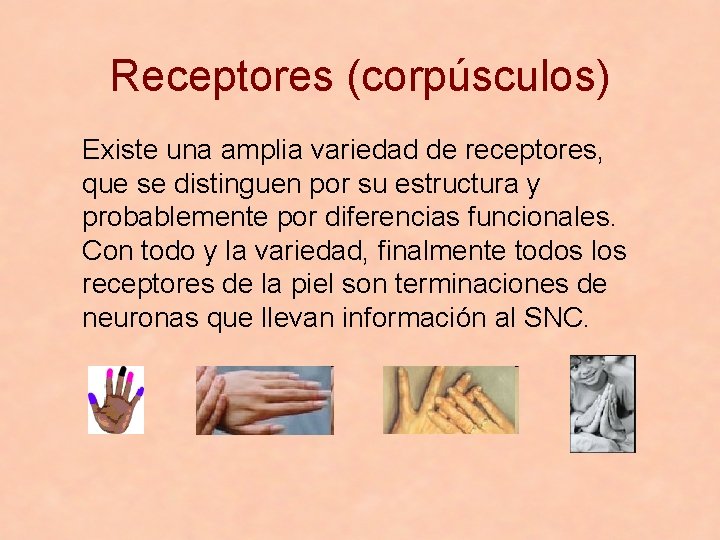 Receptores (corpúsculos)

Existe una amplia variedad de receptores, que se distinguen por su estructura y probablemente por diferencias funcionales. Con todo y la variedad, finalmente todos los receptores de la piel son terminaciones de neuronas que llevan información al SNC.